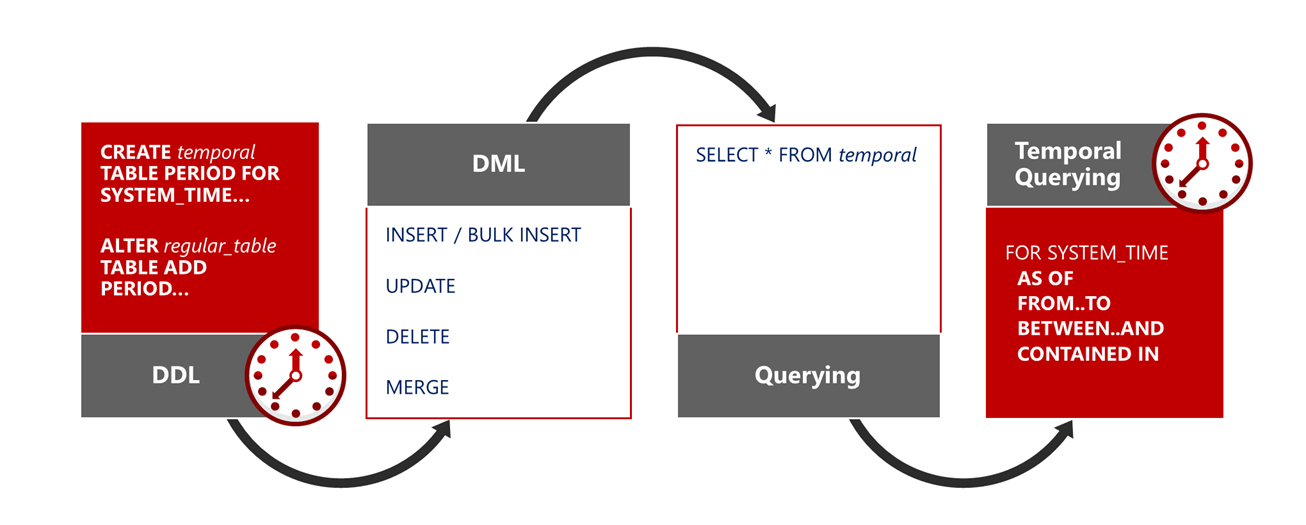 CREATE temporal TABLE PERIOD FOR SYSTEM_TIME…

ALTER regular_table TABLE ADD PERIOD…

DDL

DML

INSERT / BULK INSERT

UPDATE

DELETE

MERGE

SELECT * FROM temporal

Querying

Temporal Querying

FOR SYSTEM_TIME
AS OF
FROM..TO
BETWEEN..AND
CONTAINED IN